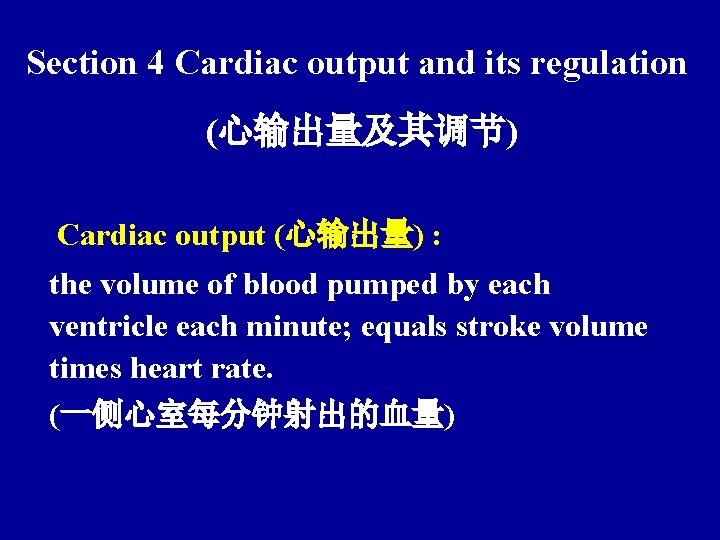 Section 4 Cardiac output and its regulation

(心输出量及其调节)

Cardiac output (心输出量) :

the volume of blood pumped by each ventricle each minute; equals stroke volume times heart rate.

(一侧心室每分钟射出的血量)